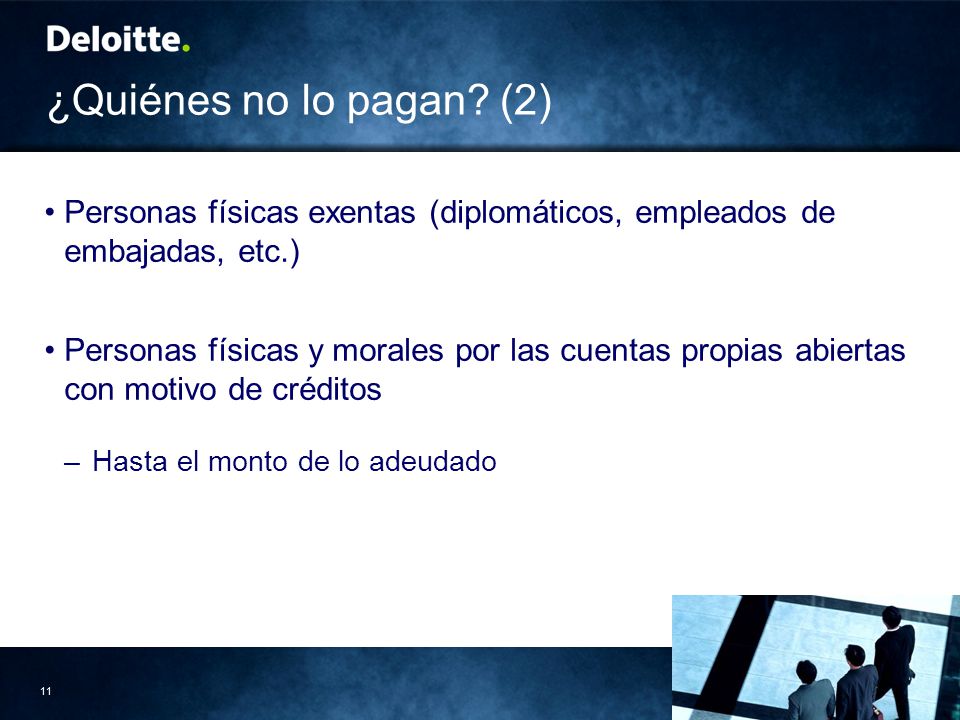 Deloitte.

¿Quiénes no lo pagan? (2)

• Personas físicas exentas (diplomáticos, empleados de embajadas, etc.)

• Personas físicas y morales por las cuentas propias abiertas con motivo de créditos

– Hasta el monto de lo adeudado

11